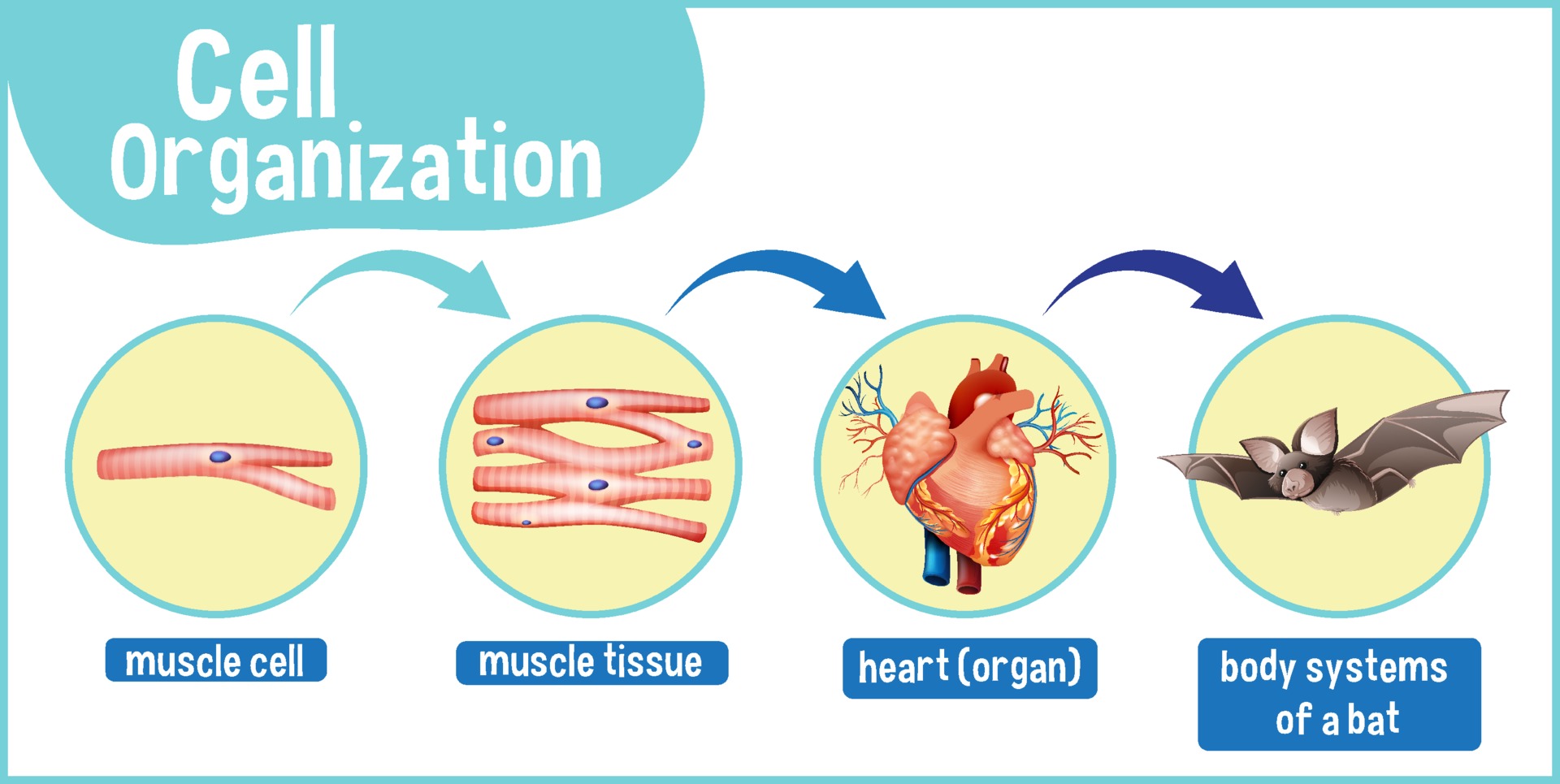 Cell Organization

muscle cell

muscle tissue

heart (organ)

body systems of a bat